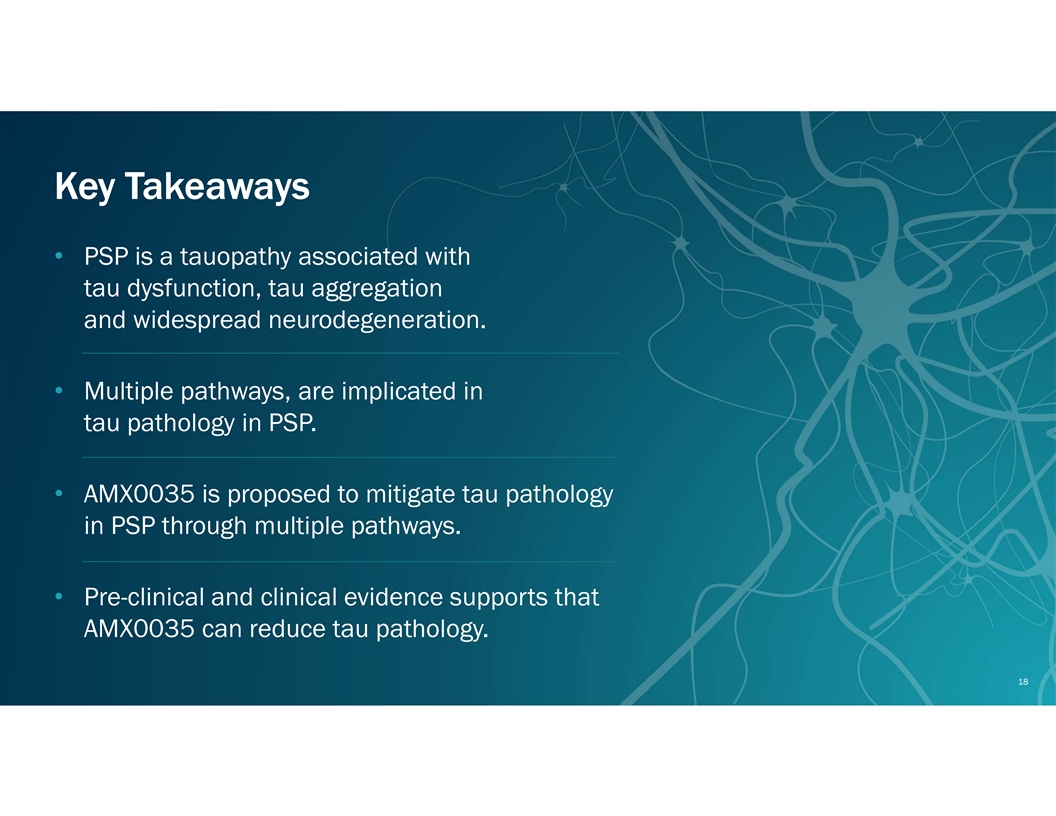 Key Takeaways

• PSP is a tauopathy associated with tau dysfunction, tau aggregation and widespread neurodegeneration.

• Multiple pathways, are implicated in tau pathology in PSP.

• AMX0035 is proposed to mitigate tau pathology in PSP through multiple pathways.

• Pre-clinical and clinical evidence supports that AMX0035 can reduce tau pathology.

18